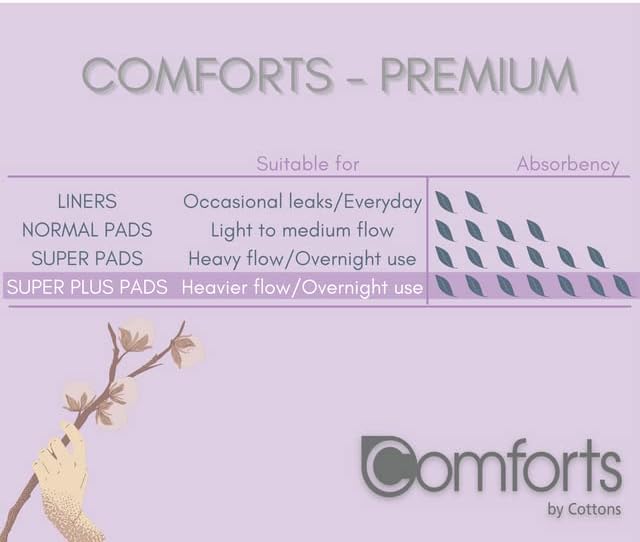 COMFORTS - PREMIUM

| | Suitable for | Absorbency |
|---|---|---|
| LINERS | Occasional leaks/Everyday | |
| NORMAL PADS | Light to medium flow | |
| SUPER PADS | Heavy flow/Overnight use | |
| SUPER PLUS PADS | Heavier flow/Overnight use | |

Comforts
by Cottons